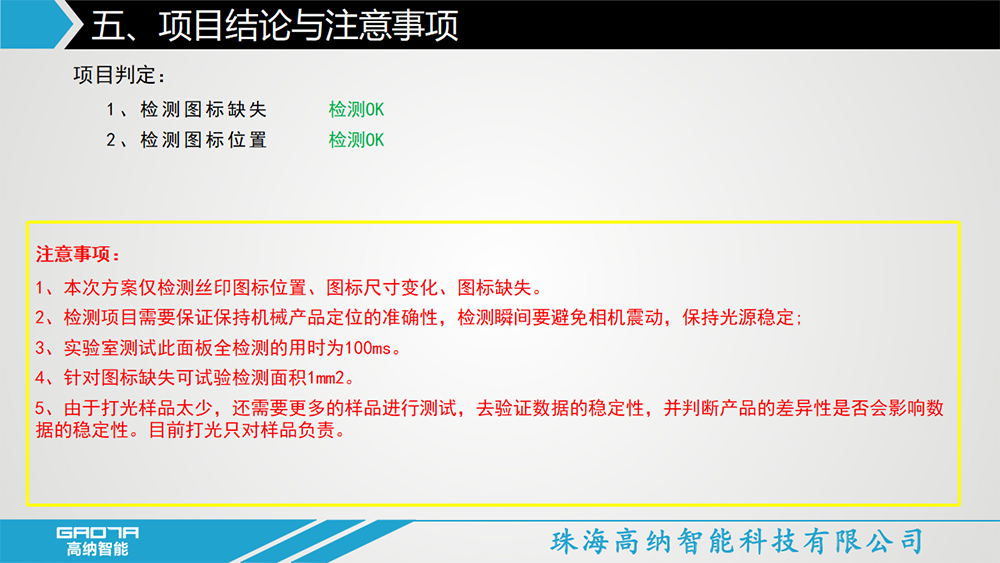 五、项目结论与注意事项

项目判定：

1、检测图标缺失　　检测OK

2、检测图标位置　　检测OK

注意事项：

1、本次方案仅检测丝印图标位置、图标尺寸变化、图标缺失。

2、检测项目需要保证保持机械产品定位的准确性，检测瞬间要避免相机震动，保持光源稳定；

3、实验室测试此面板全检测的用时为100ms。

4、针对图标缺失可试验检测面积1mm2。

5、由于打光样品太少，还需要更多的样品进行测试，去验证数据的稳定性，并判断产品的差异性是否会影响数据的稳定性。目前打光只对样品负责。

GAONA
高纳智能

珠海高纳智能科技有限公司